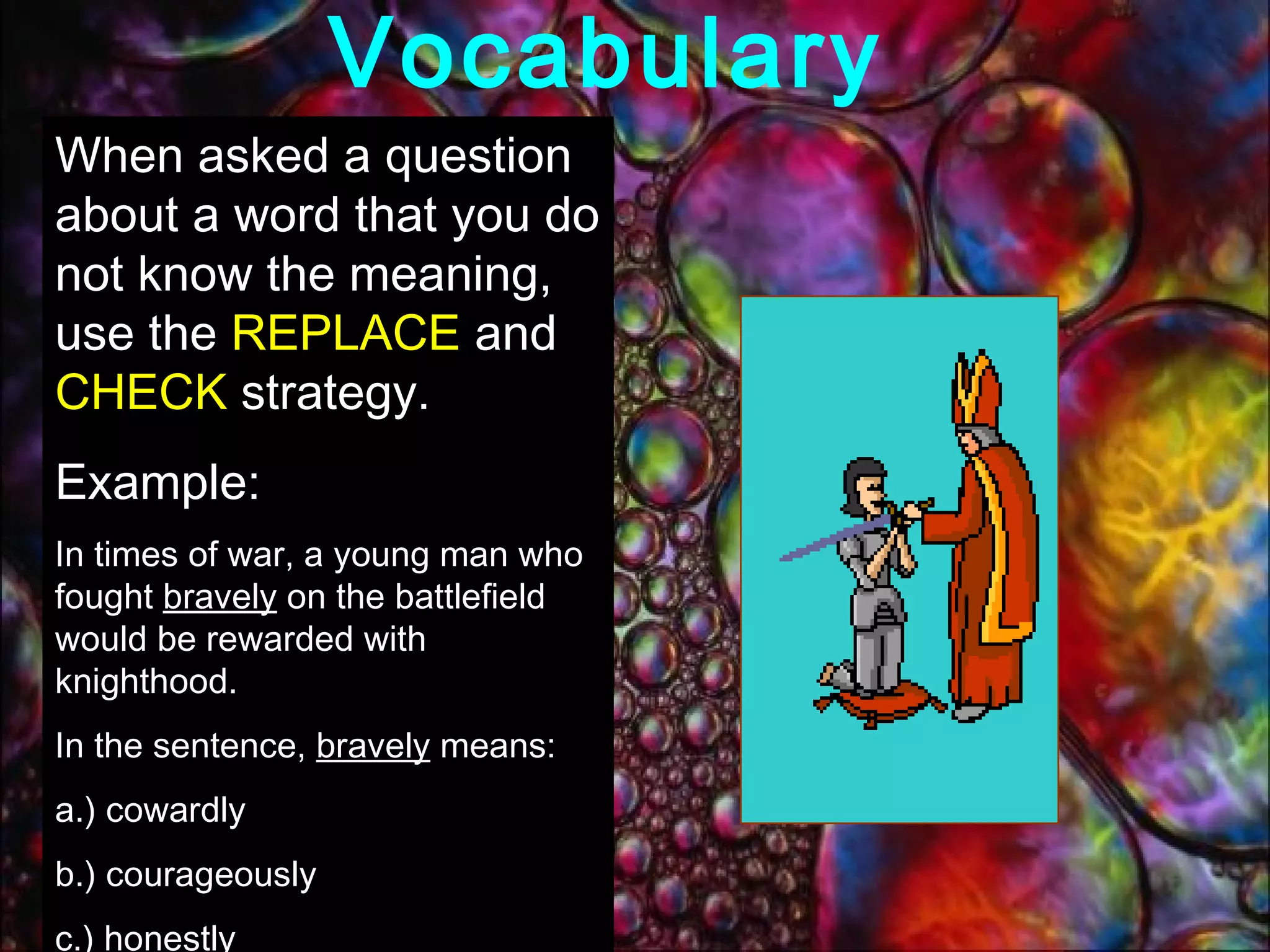 Vocabulary

When asked a question about a word that you do not know the meaning, use the REPLACE and CHECK strategy.

Example:

In times of war, a young man who fought bravely on the battlefield would be rewarded with knighthood.

In the sentence, bravely means:

a.) cowardly

b.) courageously

c.) honestly